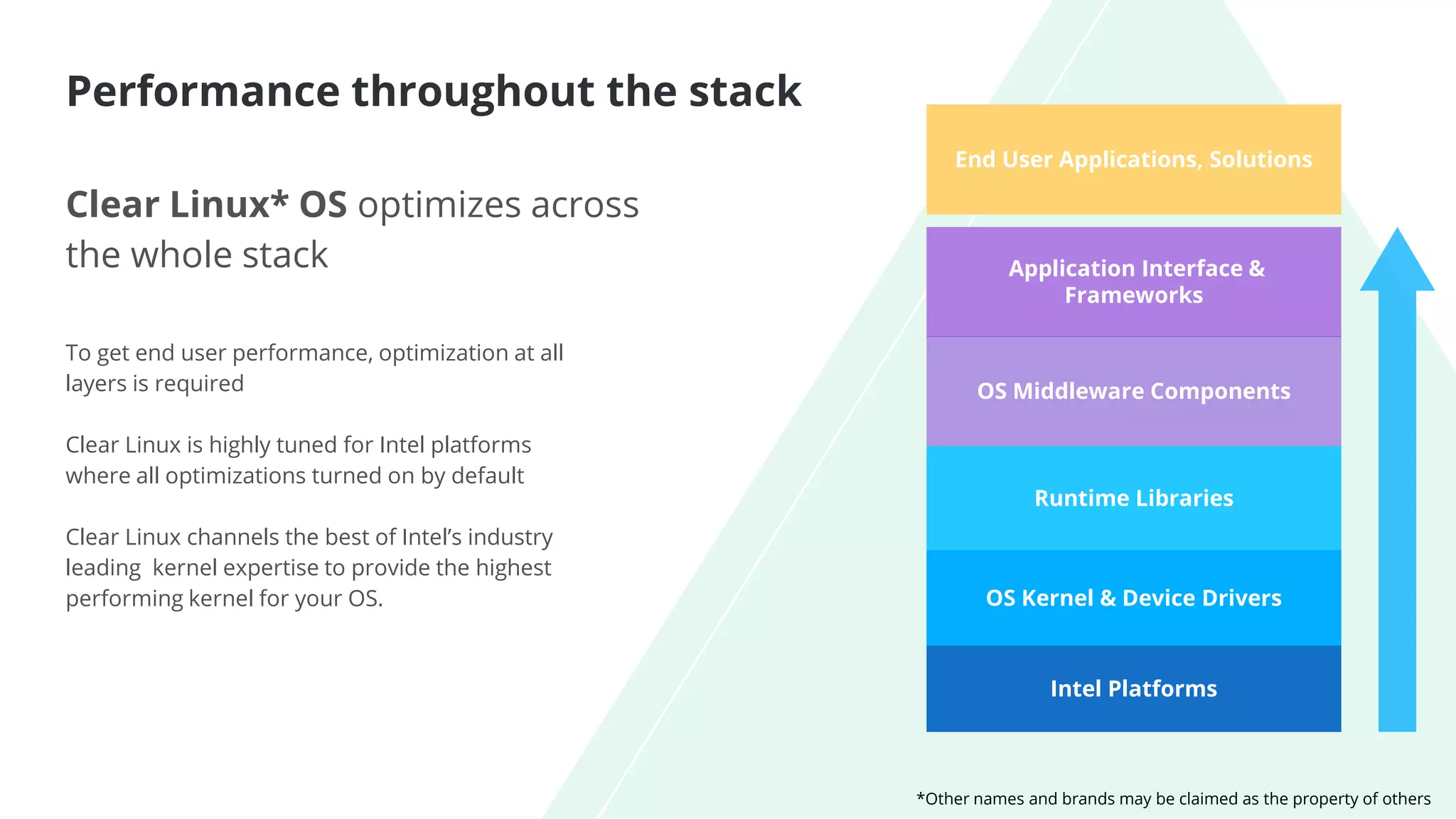 Performance throughout the stack

Clear Linux* OS optimizes across the whole stack

To get end user performance, optimization at all layers is required

Clear Linux is highly tuned for Intel platforms where all optimizations turned on by default

Clear Linux channels the best of Intel's industry leading kernel expertise to provide the highest performing kernel for your OS.

End User Applications, Solutions

Application Interface & Frameworks

OS Middleware Components

Runtime Libraries

OS Kernel & Device Drivers

Intel Platforms

*Other names and brands may be claimed as the property of others